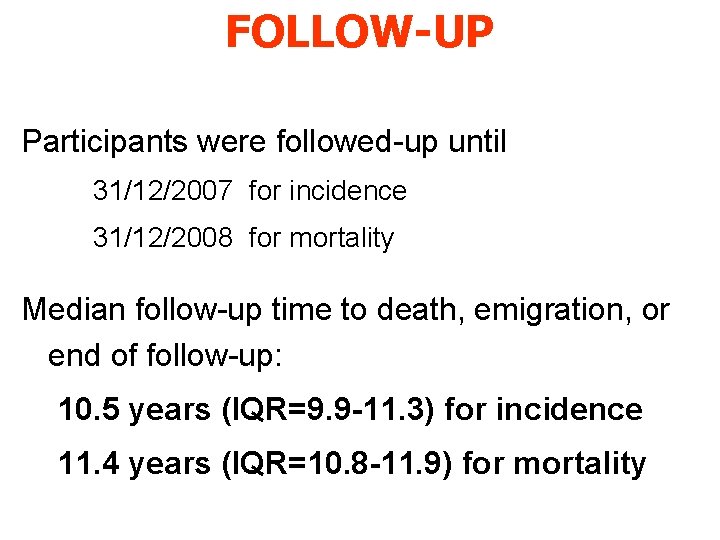 FOLLOW-UP

Participants were followed-up until

31/12/2007 for incidence

31/12/2008 for mortality

Median follow-up time to death, emigration, or end of follow-up:

10.5 years (IQR=9.9-11.3) for incidence

11.4 years (IQR=10.8-11.9) for mortality